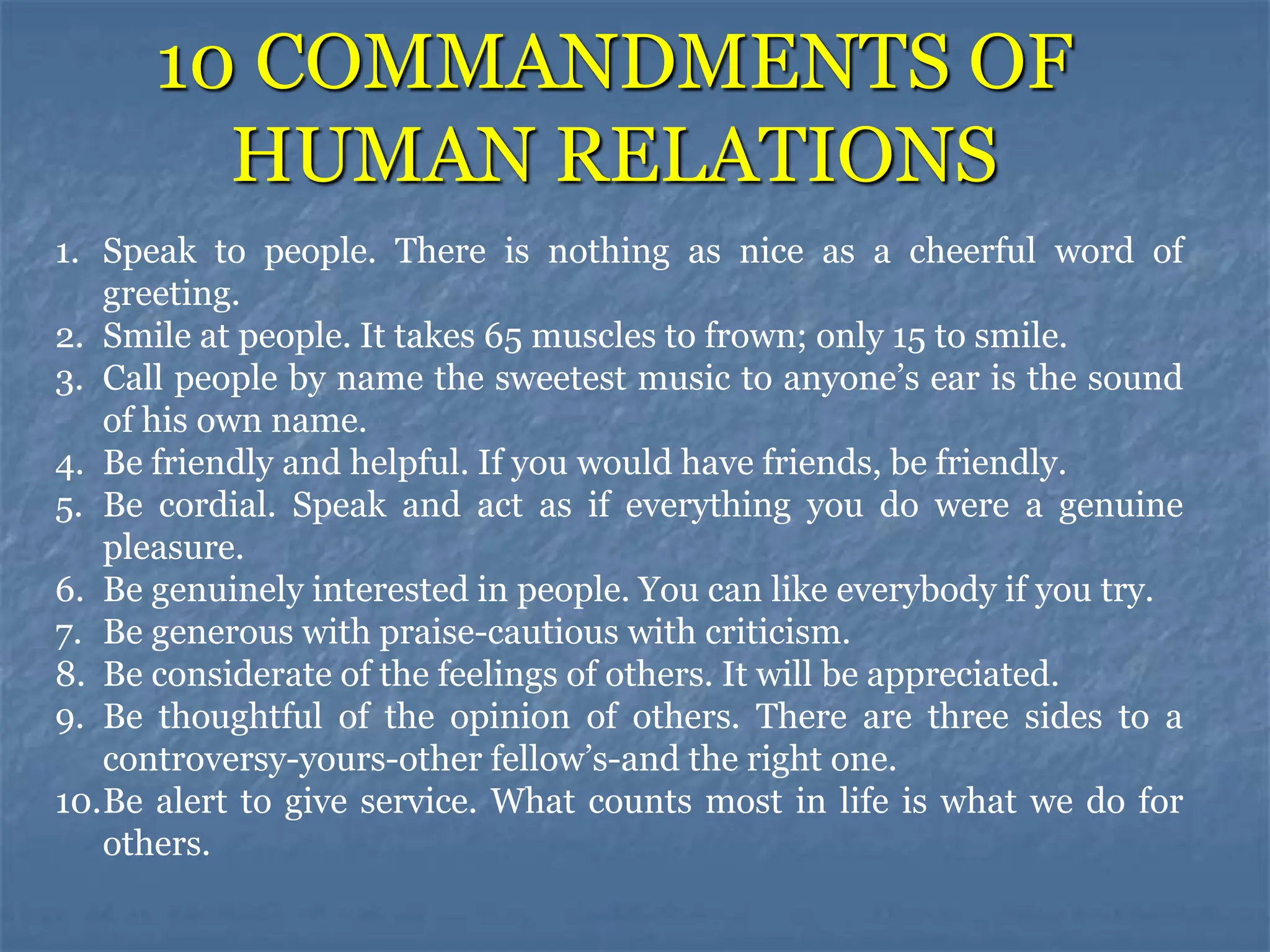 10 COMMANDMENTS OF HUMAN RELATIONS

1. Speak to people. There is nothing as nice as a cheerful word of greeting.
2. Smile at people. It takes 65 muscles to frown; only 15 to smile.
3. Call people by name the sweetest music to anyone’s ear is the sound of his own name.
4. Be friendly and helpful. If you would have friends, be friendly.
5. Be cordial. Speak and act as if everything you do were a genuine pleasure.
6. Be genuinely interested in people. You can like everybody if you try.
7. Be generous with praise-cautious with criticism.
8. Be considerate of the feelings of others. It will be appreciated.
9. Be thoughtful of the opinion of others. There are three sides to a controversy-yours-other fellow’s-and the right one.
10. Be alert to give service. What counts most in life is what we do for others.